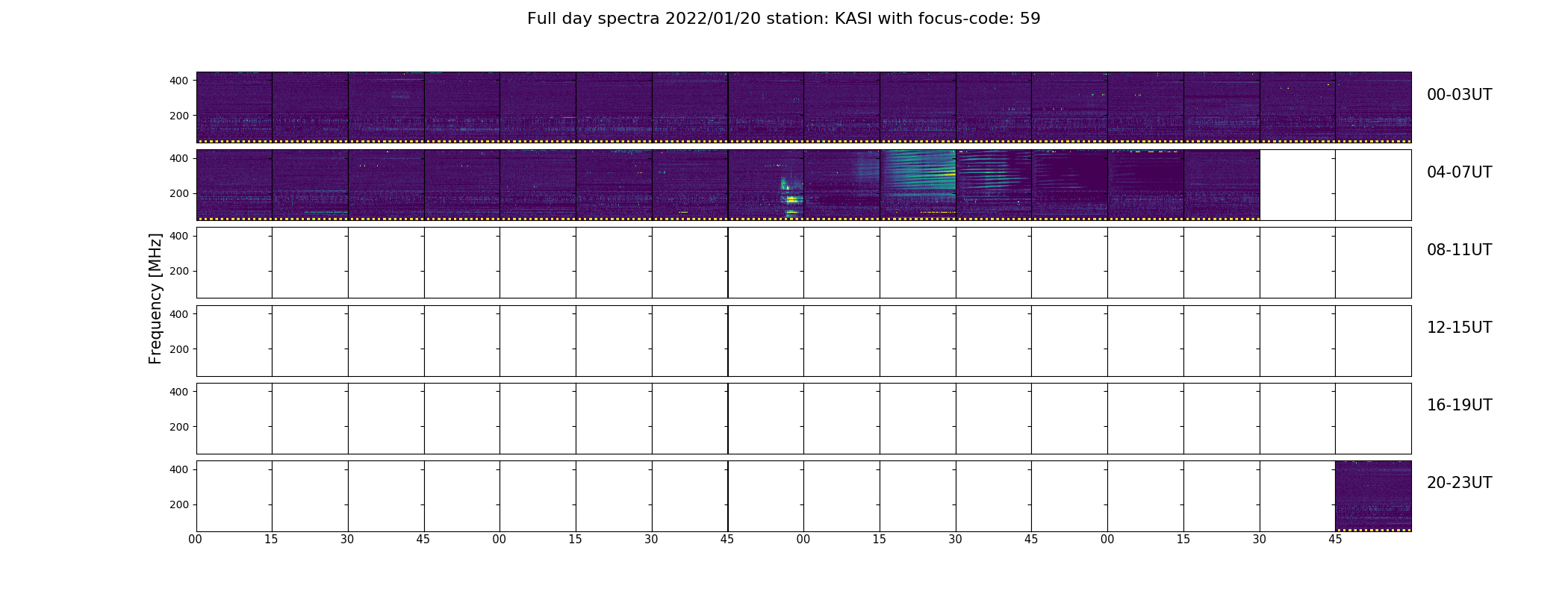 Full day spectra 2022/01/20 station: KASI with focus-code: 59

Frequency [MHz]

400
200
00-03UT

400
200
04-07UT

400
200
08-11UT

400
200
12-15UT

400
200
16-19UT

400
200
20-23UT

00 15 30 45 00 15 30 45 00 15 30 45 00 15 30 45